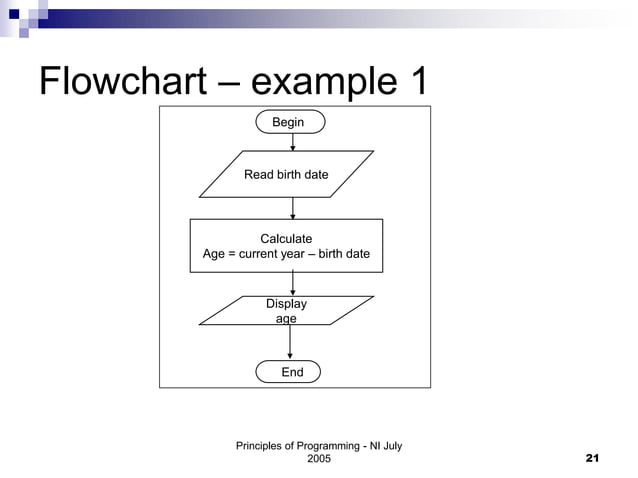 Flowchart – example 1

Begin

Read birth date

Calculate
Age = current year – birth date

Display
age

End

Principles of Programming - NI July 2005

21